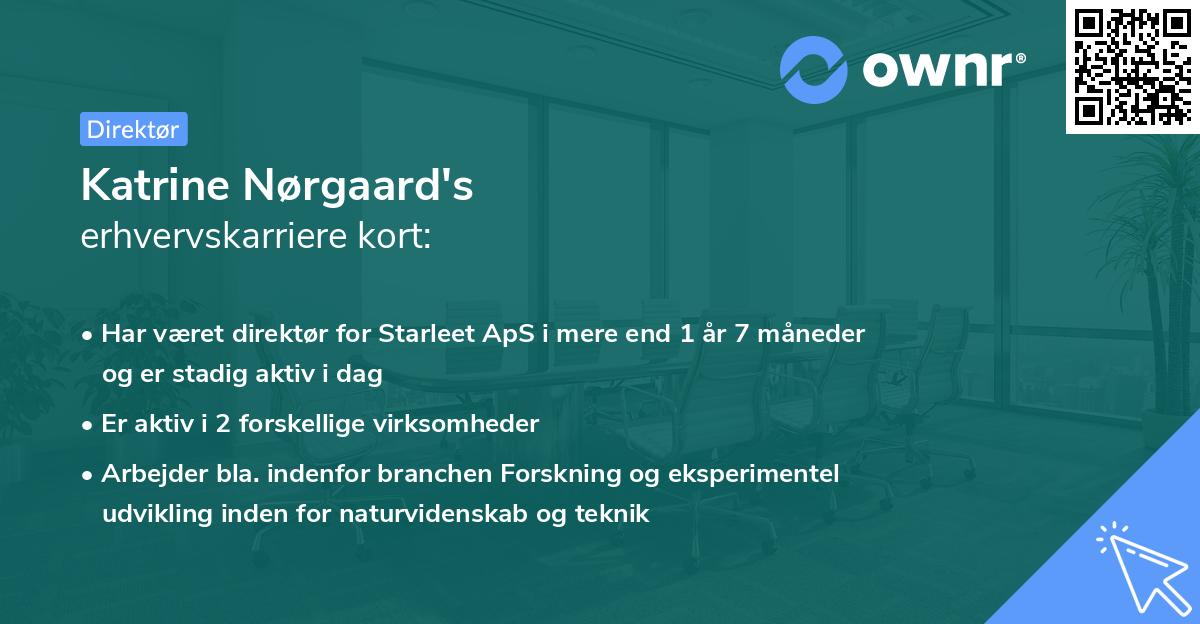 ownr®

Direktør

Katrine Nørgaard's
erhvervskarriere kort:

• Har været direktør for Starleet ApS i mere end 1 år 7 måneder og er stadig aktiv i dag

• Er aktiv i 2 forskellige virksomheder

• Arbejder bla. indenfor branchen Forskning og eksperimentel udvikling inden for naturvidenskab og teknik